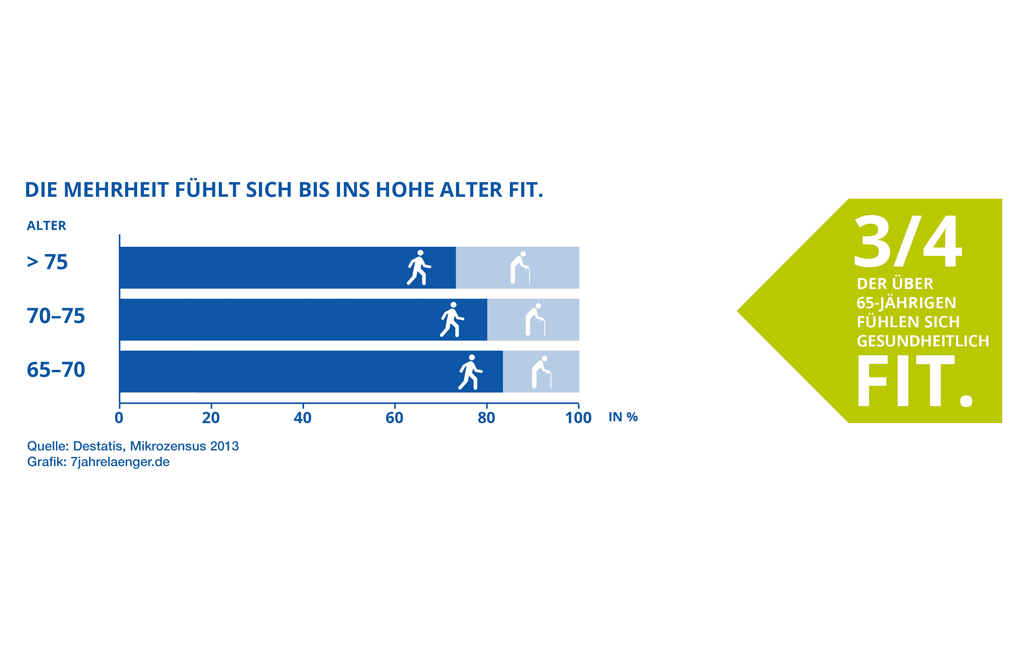 DIE MEHRHEIT FÜHLT SICH BIS INS HOHE ALTER FIT.

ALTER

> 75

70–75

65–70

0 20 40 60 80 100 IN %

Quelle: Destatis, Mikrozensus 2013
Grafik: 7jahrelaenger.de

3/4
DER ÜBER 65-JÄHRIGEN FÜHLEN SICH GESUNDHEITLICH
FIT.